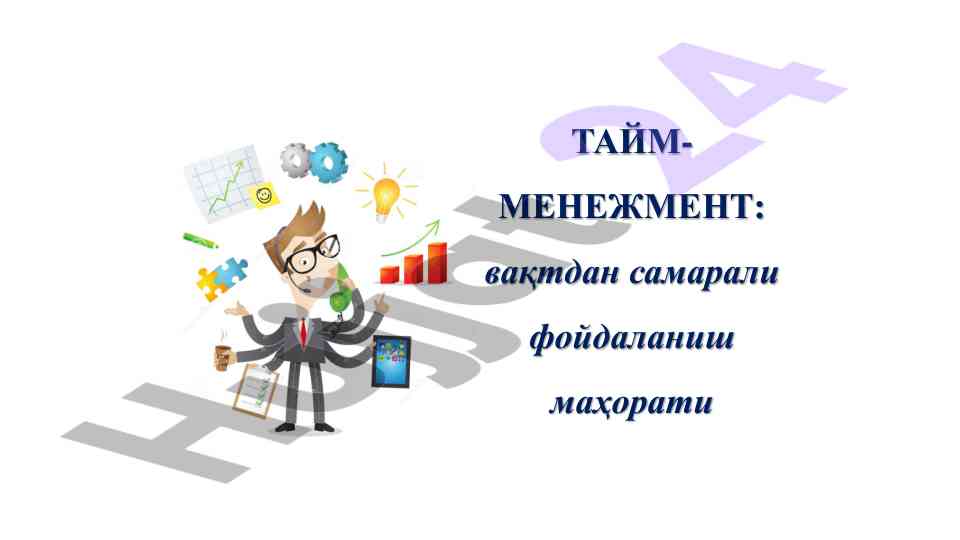 ТАЙМ-МЕНЕЖМЕНТ: вақтдан самарали фойдаланиш маҳорати

Hujjat24